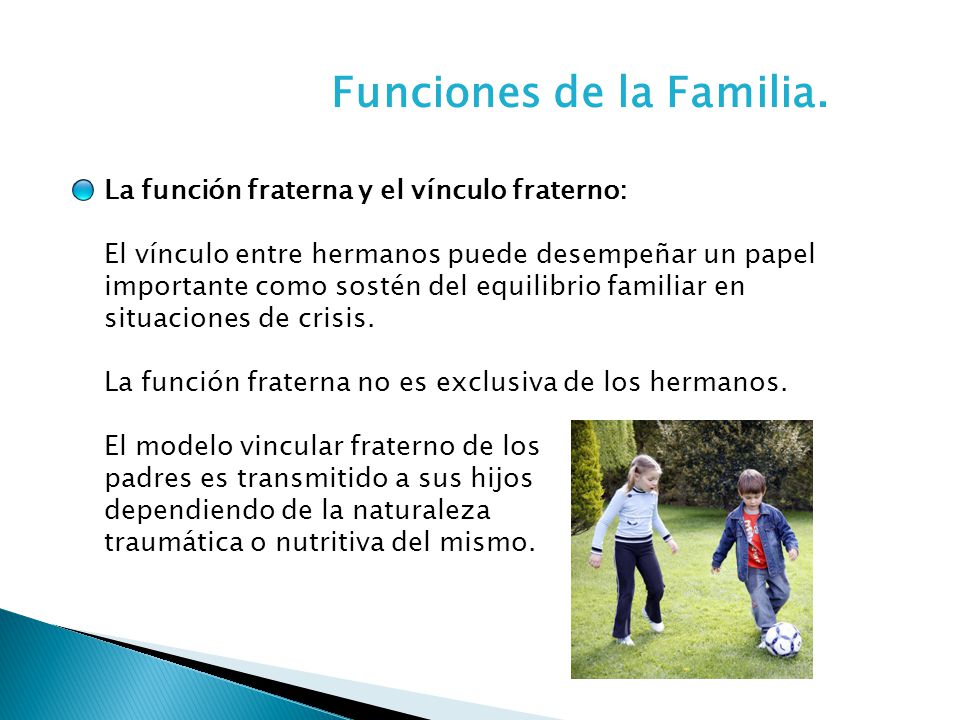 Funciones de la Familia.

La función fraterna y el vínculo fraterno:

El vínculo entre hermanos puede desempeñar un papel importante como sostén del equilibrio familiar en situaciones de crisis.

La función fraterna no es exclusiva de los hermanos.

El modelo vincular fraterno de los padres es transmitido a sus hijos dependiendo de la naturaleza traumática o nutritiva del mismo.